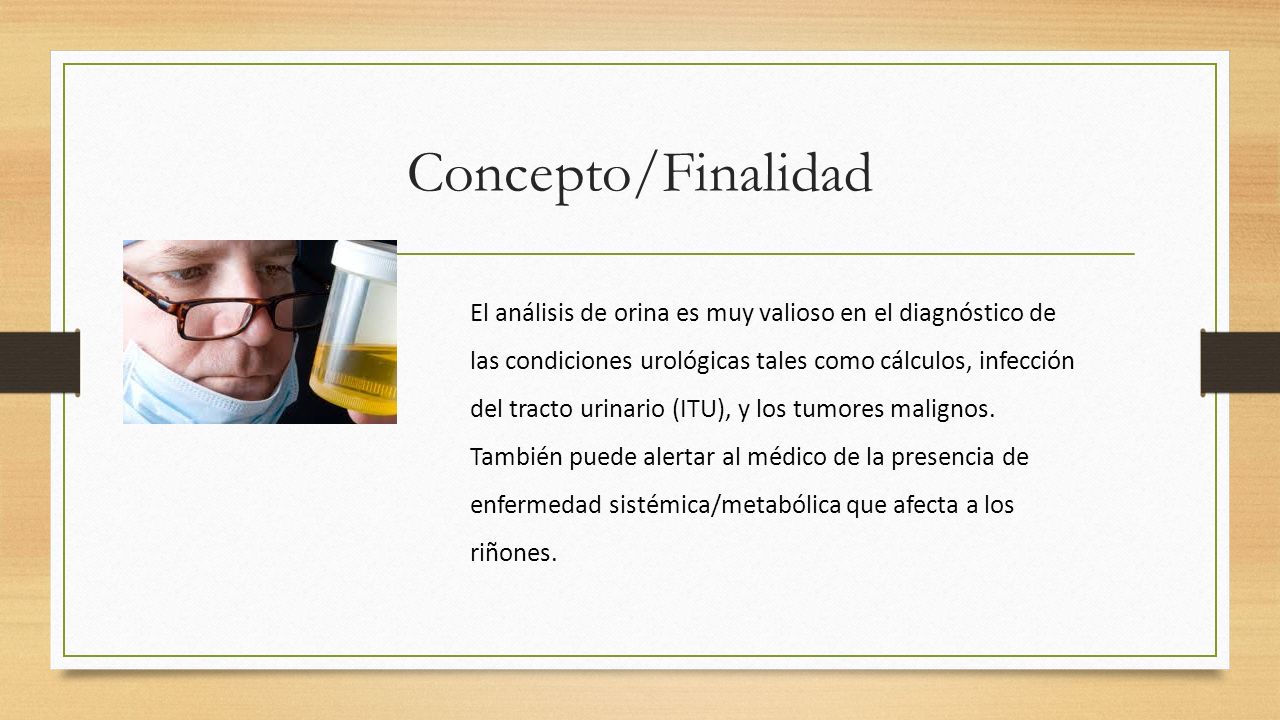 Concepto/Finalidad

El análisis de orina es muy valioso en el diagnóstico de las condiciones urológicas tales como cálculos, infección del tracto urinario (ITU), y los tumores malignos. También puede alertar al médico de la presencia de enfermedad sistémica/metabólica que afecta a los riñones.